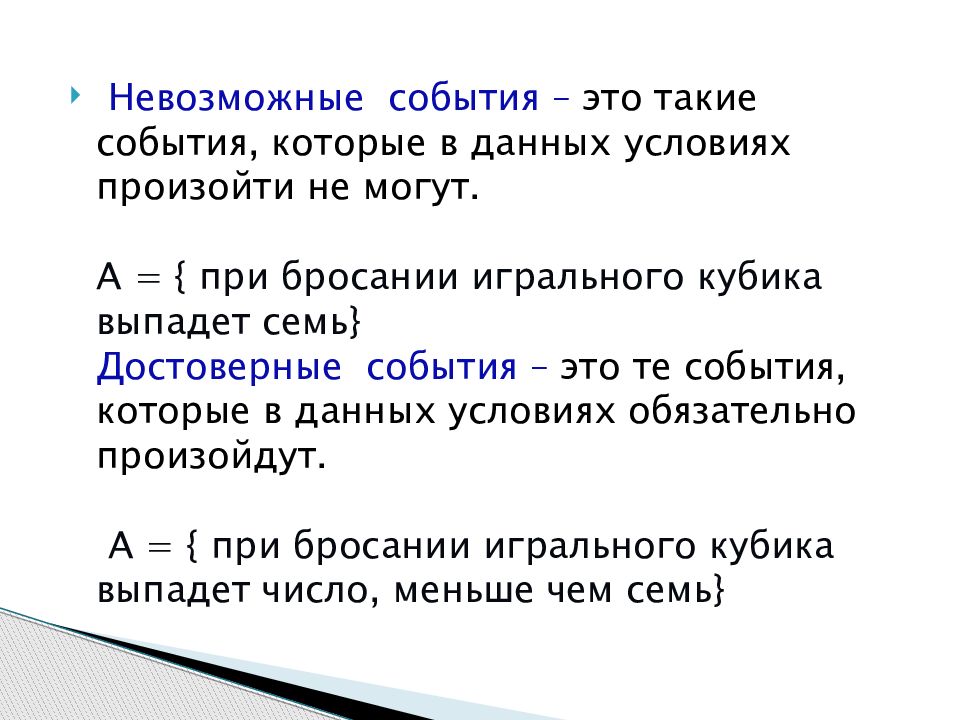 Невозможные события – это такие события, которые в данных условиях произойти не могут.

А = { при бросании игрального кубика выпадет семь}
Достоверные события – это те события, которые в данных условиях обязательно произойдут.

А = { при бросании игрального кубика выпадет число, меньше чем семь}